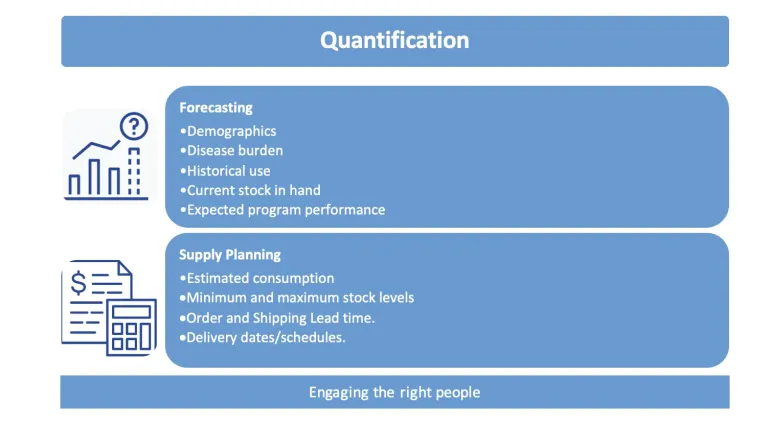 Quantification

Forecasting
•Demographics
•Disease burden
•Historical use
•Current stock in hand
•Expected program performance

Supply Planning
•Estimated consumption
•Minimum and maximum stock levels
•Order and Shipping Lead time.
•Delivery dates/schedules.

Engaging the right people